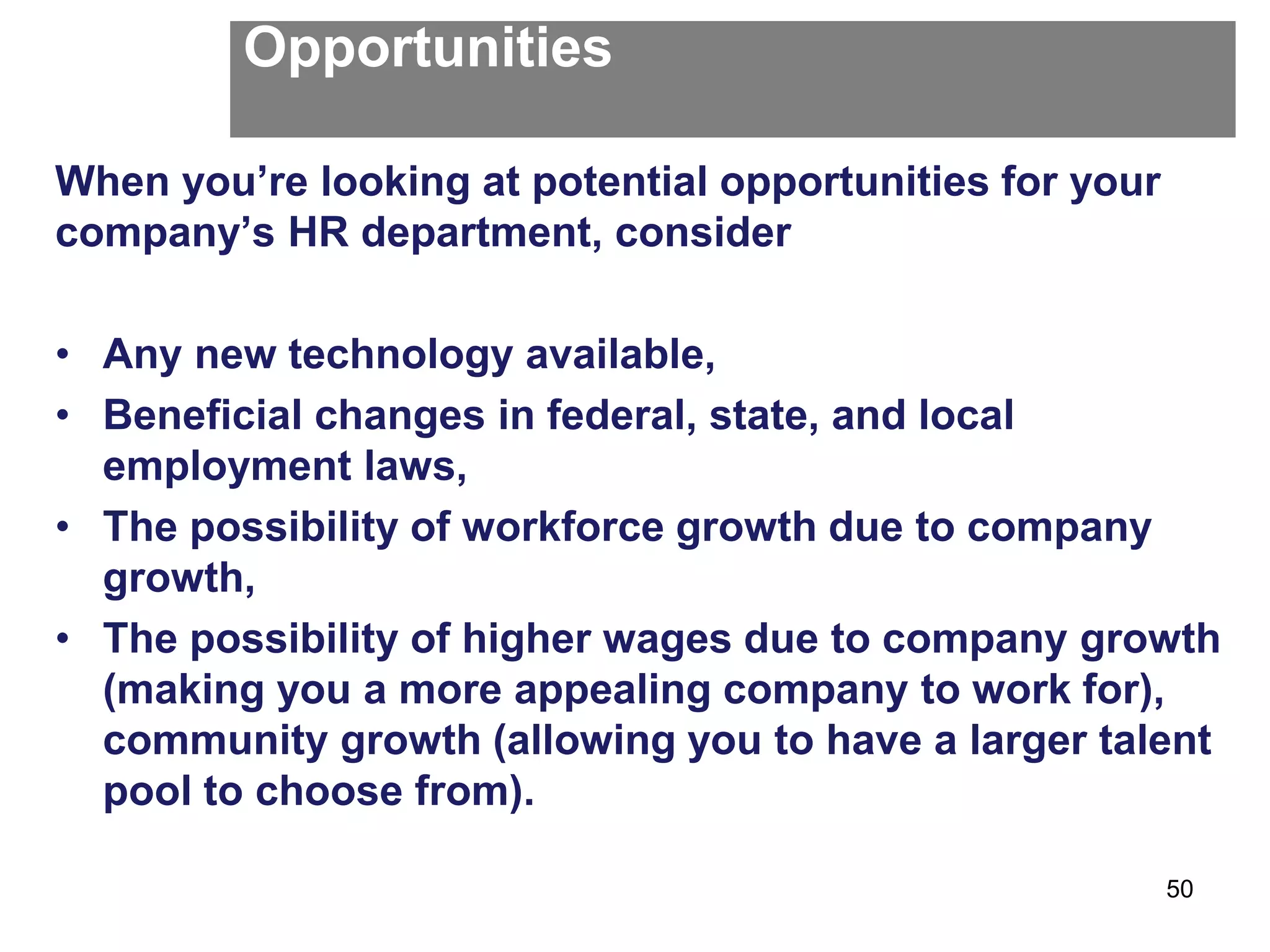 Opportunities

When you’re looking at potential opportunities for your company’s HR department, consider

• Any new technology available,
• Beneficial changes in federal, state, and local employment laws,
• The possibility of workforce growth due to company growth,
• The possibility of higher wages due to company growth (making you a more appealing company to work for), community growth (allowing you to have a larger talent pool to choose from).

50